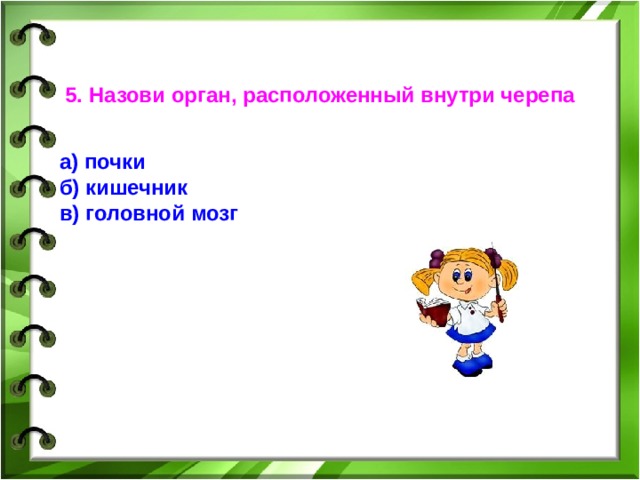 5. Назови орган, расположенный внутри черепа

а) почки
б) кишечник
в) головной мозг